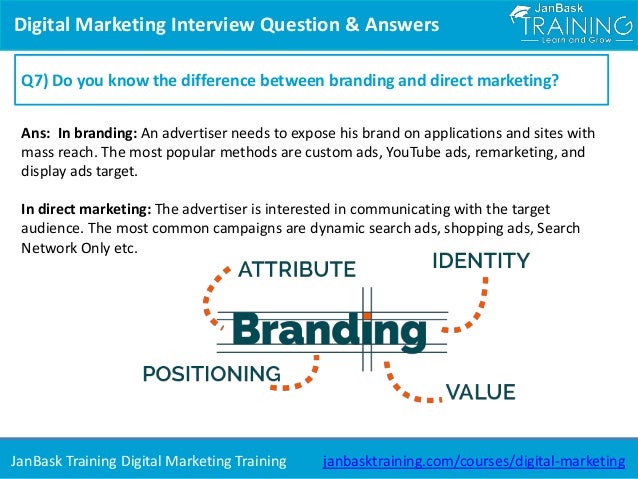 Digital Marketing Interview Question & Answers

JanBask TRAINING Learn and Grow

Q7) Do you know the difference between branding and direct marketing?

Ans: In branding: An advertiser needs to expose his brand on applications and sites with mass reach. The most popular methods are custom ads, YouTube ads, remarketing, and display ads target.

In direct marketing: The advertiser is interested in communicating with the target audience. The most common campaigns are dynamic search ads, shopping ads, Search Network Only etc.

ATTRIBUTE

IDENTITY

Branding

POSITIONING

VALUE

JanBask Training Digital Marketing Training janbasktraining.com/courses/digital-marketing